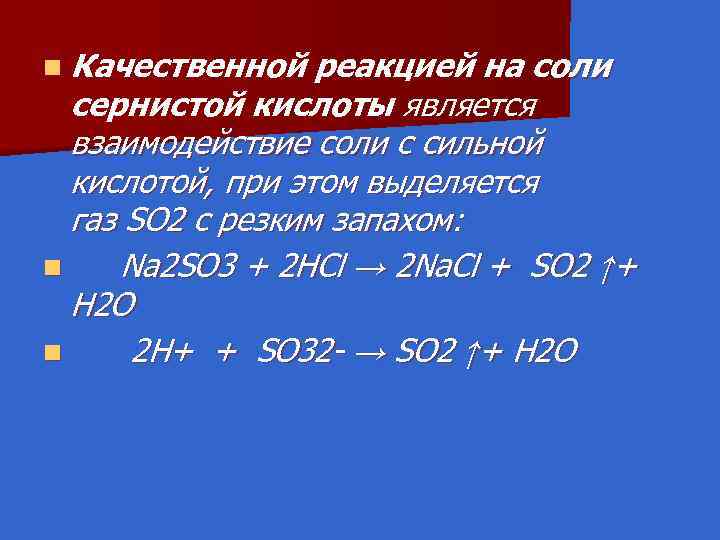 Качественной реакцией на соли сернистой кислоты является взаимодействие соли с сильной кислотой, при этом выделяется газ SO2 с резким запахом:

Na2SO3 + 2HCl → 2NaCl + SO2 ↑+ H2O

2H+ + SO32- → SO2 ↑+ H2O